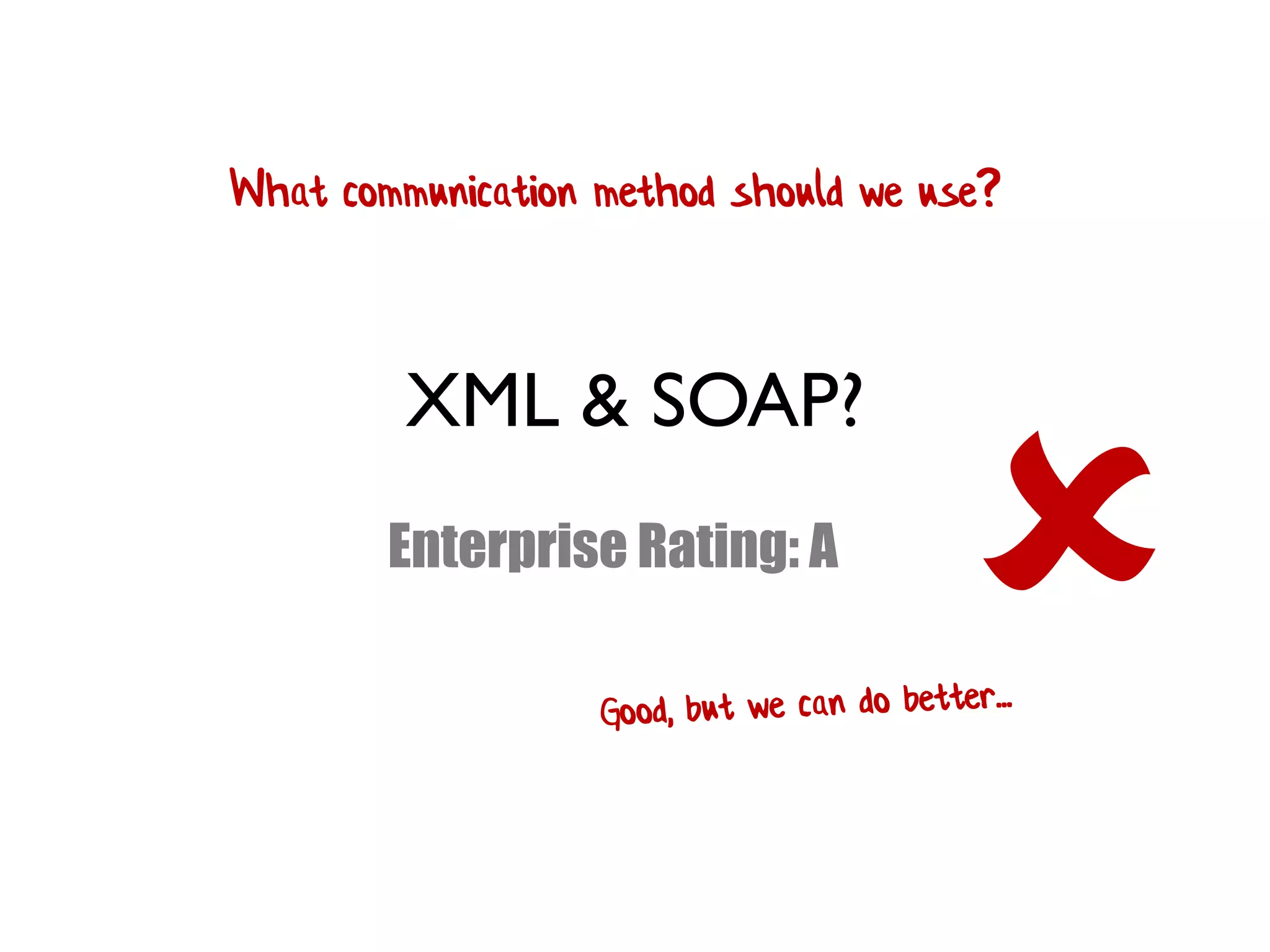 What communication method should we use?

XML & SOAP?

Enterprise Rating: A

Good, but we can do better...